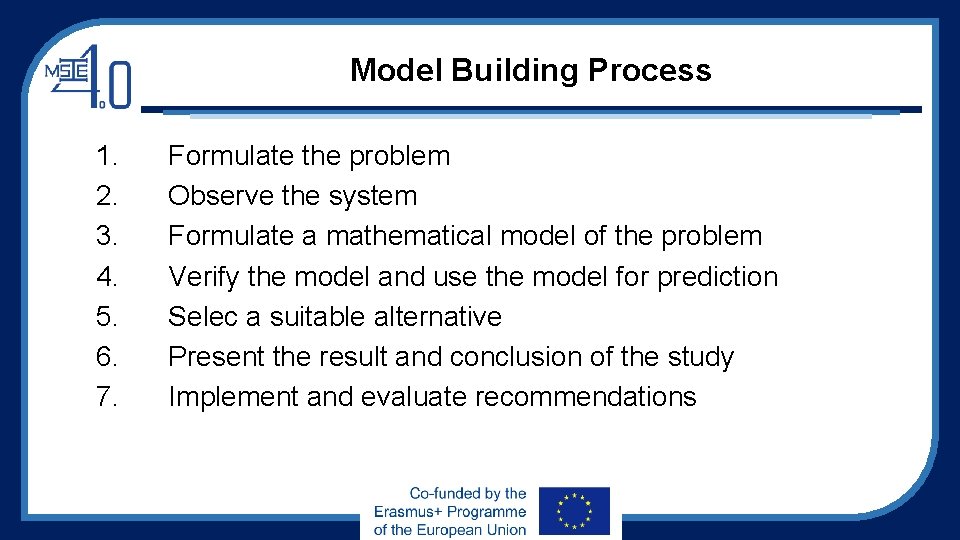 MSIE 4.0

Model Building Process

1. Formulate the problem
2. Observe the system
3. Formulate a mathematical model of the problem
4. Verify the model and use the model for prediction
5. Selec a suitable alternative
6. Present the result and conclusion of the study
7. Implement and evaluate recommendations

Co-funded by the Erasmus+ Programme of the European Union